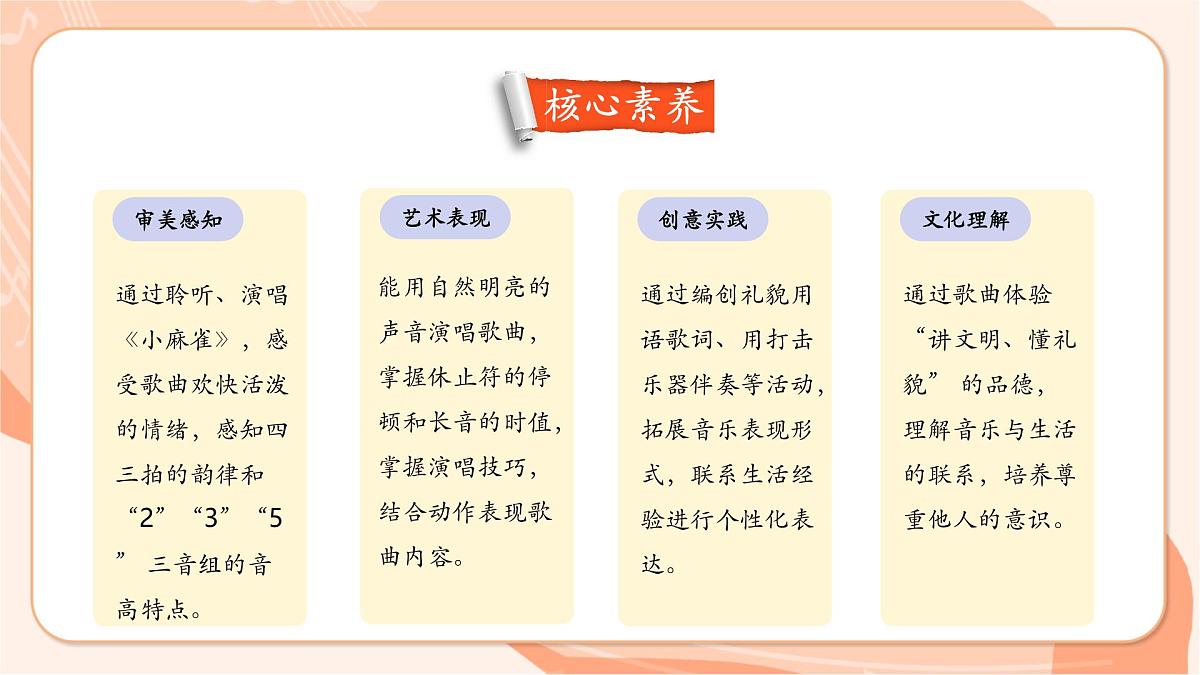 核心素养

审美感知

通过聆听、演唱《小麻雀》，感受歌曲欢快活泼的情绪，感知四三拍的韵律和“2”“3”“5”三音组的音高特点。

艺术表现

能用自然明亮的声音演唱歌曲，掌握休止符的停顿和长音的时值，掌握演唱技巧，结合动作表现歌曲内容。

创意实践

通过编创礼貌用语歌词、用打击乐器伴奏等活动，拓展音乐表现形式，联系生活经验进行个性化表达。

文化理解

通过歌曲体验“讲文明、懂礼貌”的品德，理解音乐与生活的联系，培养尊重他人的意识。